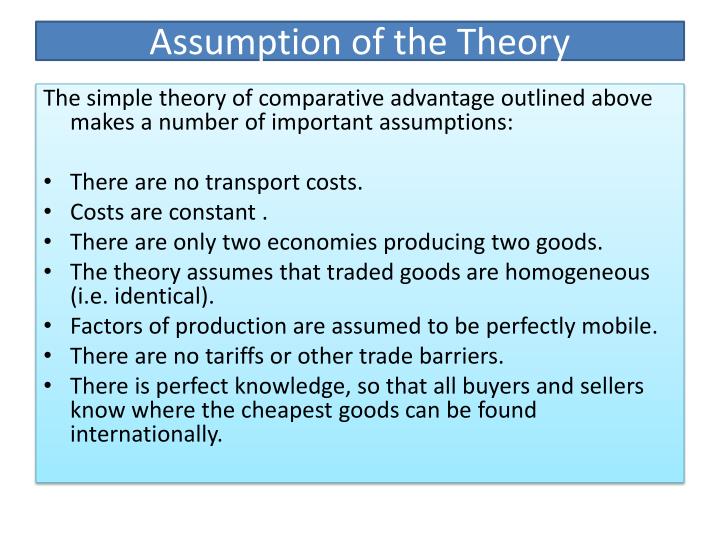 Assumption of the Theory

The simple theory of comparative advantage outlined above makes a number of important assumptions:

• There are no transport costs.
• Costs are constant .
• There are only two economies producing two goods.
• The theory assumes that traded goods are homogeneous (i.e. identical).
• Factors of production are assumed to be perfectly mobile.
• There are no tariffs or other trade barriers.
• There is perfect knowledge, so that all buyers and sellers know where the cheapest goods can be found internationally.